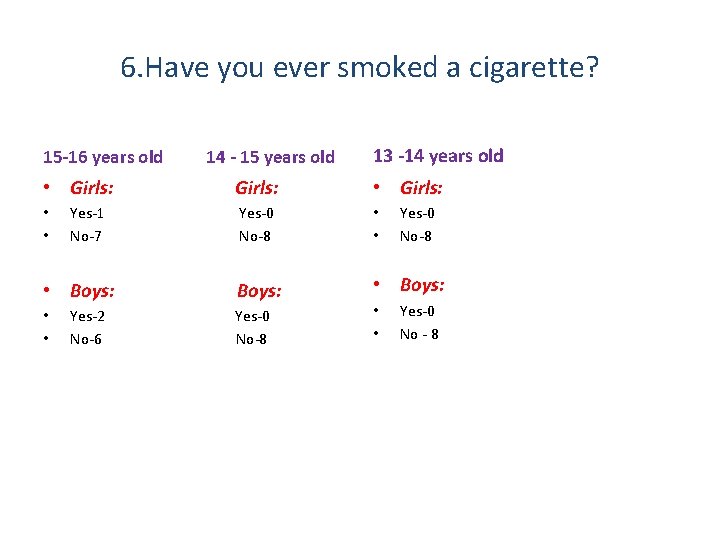 6.Have you ever smoked a cigarette?

15-16 years old

• Girls:
• Yes-1
• No-7

• Boys:
• Yes-2
• No-6

14 - 15 years old

Girls:
Yes-0
No-8

Boys:
Yes-0
No-8

13 -14 years old

• Girls:
• Yes-0
• No-8

• Boys:
• Yes-0
• No - 8